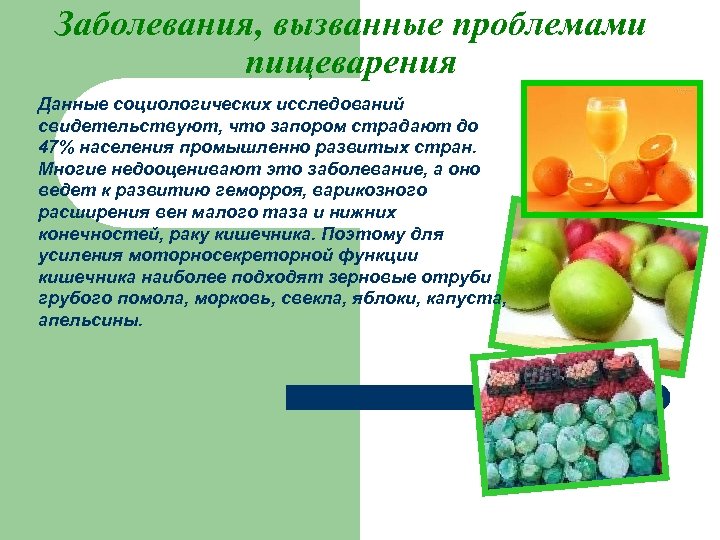 Заболевания, вызванные проблемами пищеварения

Данные социологических исследований свидетельствуют, что запором страдают до 47% населения промышленно развитых стран. Многие недооценивают это заболевание, а оно ведет к развитию геморроя, варикозного расширения вен малого таза и нижних конечностей, раку кишечника. Поэтому для усиления моторносекреторной функции кишечника наиболее подходят зерновые отруби грубого помола, морковь, свекла, яблоки, капуста, апельсины.